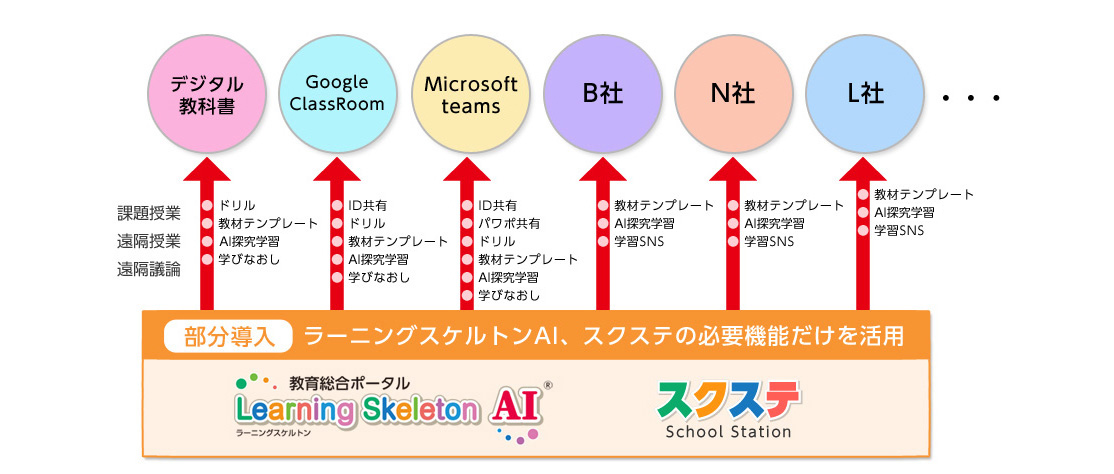 デジタル教科書

Google ClassRoom

Microsoft teams

B社

N社

L社

・・・

課題授業
遠隔授業
遠隔議論

ドリル
教材テンプレート
AI探究学習
学びなおし

ID共有
ドリル
教材テンプレート
AI探究学習
学びなおし

ID共有
パワポ共有
ドリル
教材テンプレート
AI探究学習
学びなおし

教材テンプレート
AI探究学習
学習SNS

教材テンプレート
AI探究学習
学習SNS

教材テンプレート
AI探究学習
学習SNS

部分導入　ラーニングスケルトンAI、スクステの必要機能だけを活用

教育総合ポータル
Learning Skeleton AI®
ラーニングスケルトン

スクステ
School Station